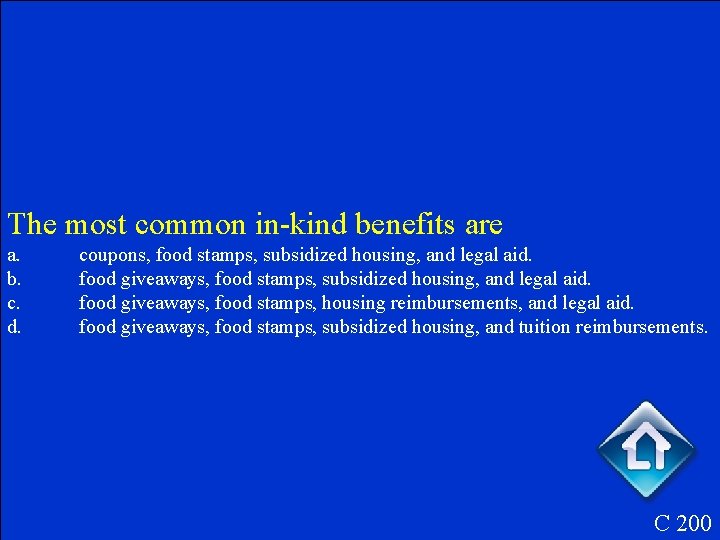 The most common in-kind benefits are
a. coupons, food stamps, subsidized housing, and legal aid.
b. food giveaways, food stamps, subsidized housing, and legal aid.
c. food giveaways, food stamps, housing reimbursements, and legal aid.
d. food giveaways, food stamps, subsidized housing, and tuition reimbursements.

C 200